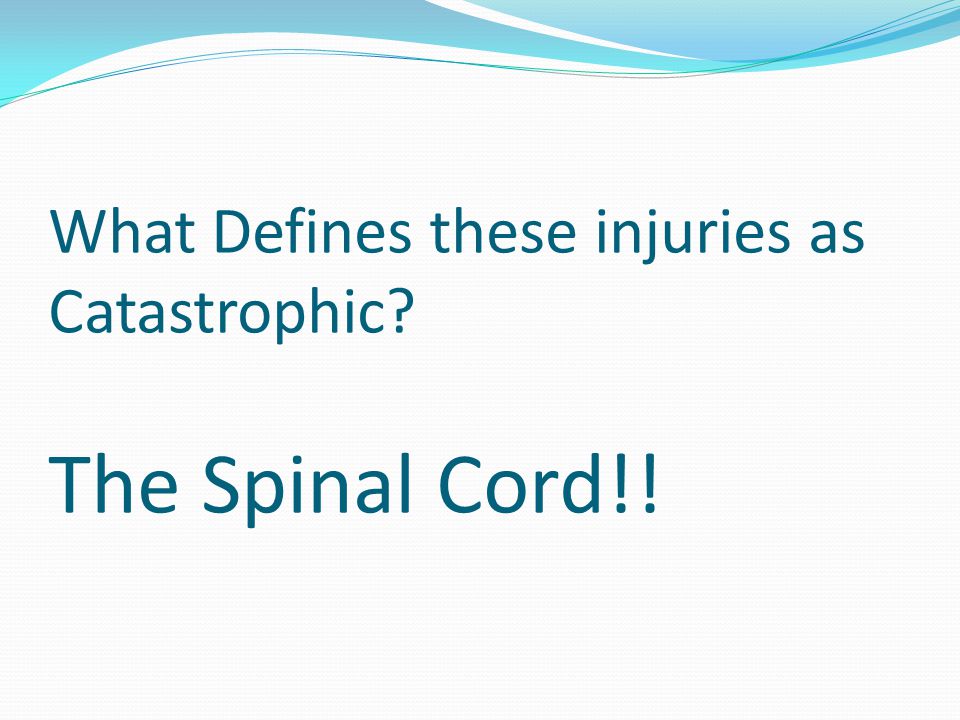 What Defines these injuries as Catastrophic?

The Spinal Cord!!